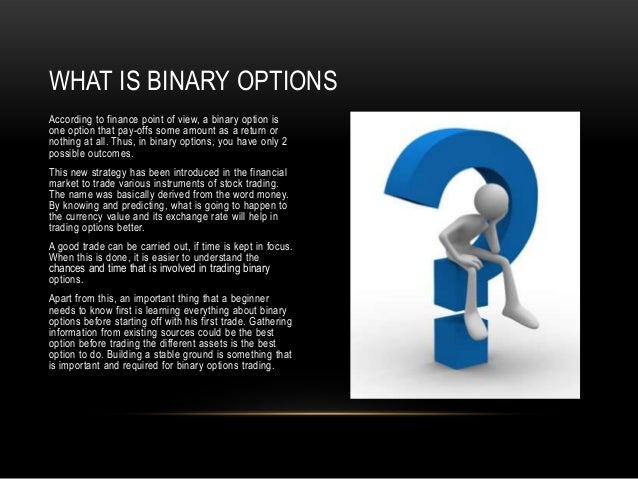 WHAT IS BINARY OPTIONS

According to finance point of view, a binary option is one option that pay-offs some amount as a return or nothing at all. Thus, in binary options, you have only 2 possible outcomes.

This new strategy has been introduced in the financial market to trade various instruments of stock trading. The name was basically derived from the word money. By knowing and predicting, what is going to happen to the currency value and its exchange rate will help in trading options better.

A good trade can be carried out, if time is kept in focus. When this is done, it is easier to understand the chances and time that is involved in trading binary options.

Apart from this, an important thing that a beginner needs to know first is learning everything about binary options before starting off with his first trade. Gathering information from existing sources could be the best option before trading the different assets is the best option to do. Building a stable ground is something that is important and required for binary options trading.